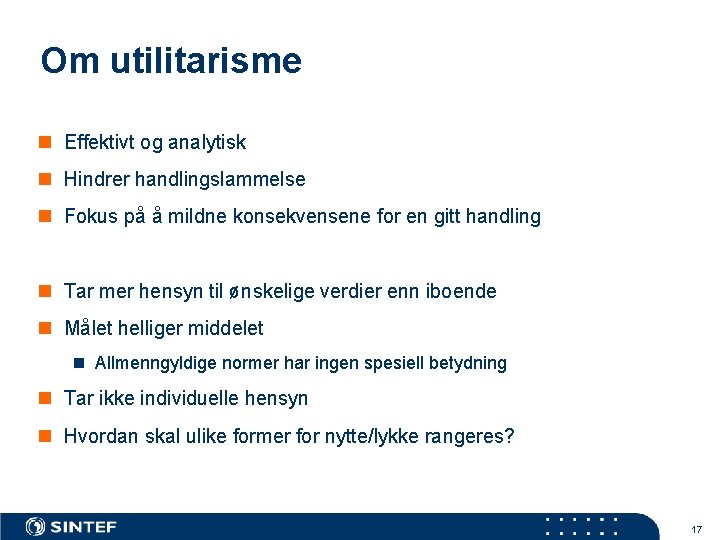 Om utilitarisme

Effektivt og analytisk

Hindrer handlingslammelse

Fokus på å mildne konsekvensene for en gitt handling

Tar mer hensyn til ønskelige verdier enn iboende

Målet helliger middelet

Allmenngyldige normer har ingen spesiell betydning

Tar ikke individuelle hensyn

Hvordan skal ulike former for nytte/lykke rangeres?

SINTEF

17